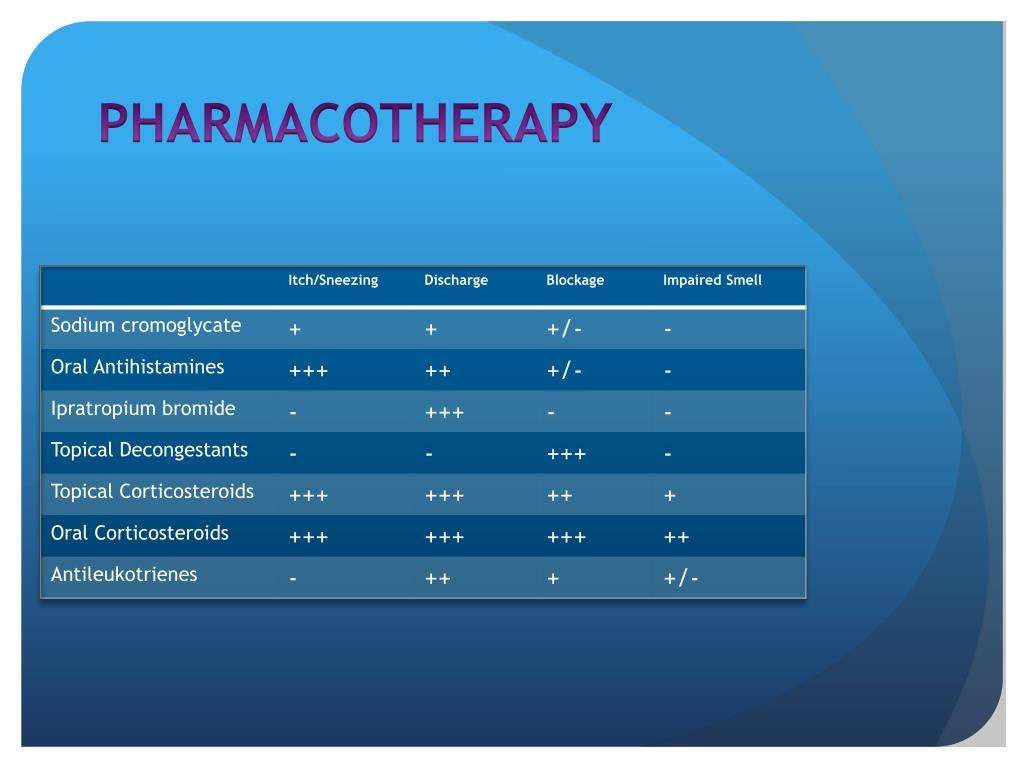 PHARMACOTHERAPY

| | Itch/Sneezing | Discharge | Blockage | Impaired Smell |
|---|---|---|---|---|
| Sodium cromoglycate | + | + | +/- | - |
| Oral Antihistamines | +++ | ++ | +/- | - |
| Ipratropium bromide | - | +++ | - | - |
| Topical Decongestants | - | - | +++ | - |
| Topical Corticosteroids | +++ | +++ | ++ | + |
| Oral Corticosteroids | +++ | +++ | +++ | ++ |
| Antileukotrienes | - | ++ | + | +/- |